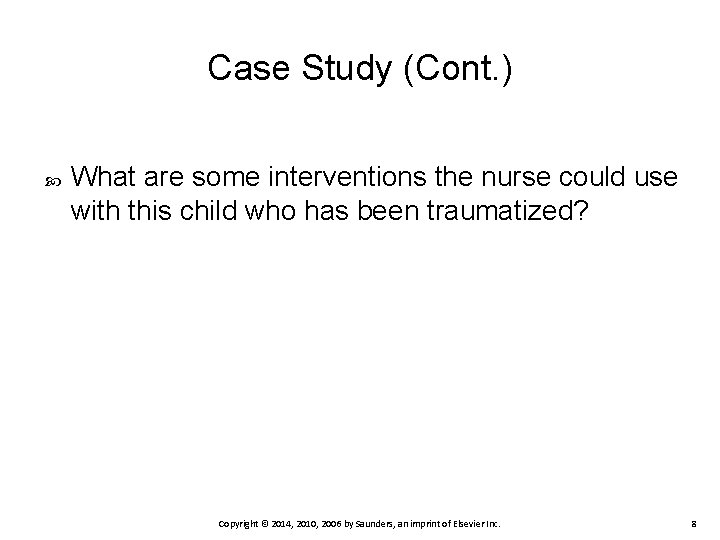 Case Study (Cont.)

What are some interventions the nurse could use with this child who has been traumatized?

Copyright © 2014, 2010, 2006 by Saunders, an imprint of Elsevier Inc.

8